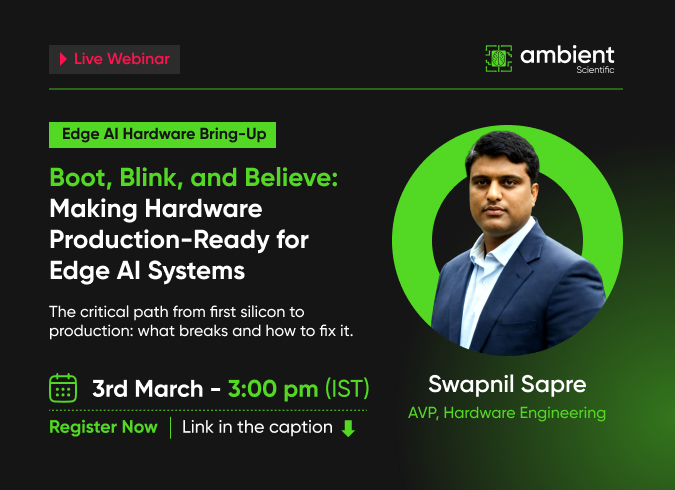 Live Webinar

ambient
Scientific

Edge AI Hardware Bring-Up

Boot, Blink, and Believe: Making Hardware Production-Ready for Edge AI Systems

The critical path from first silicon to production: what breaks and how to fix it.

3rd March - 3:00 pm (IST)

Register Now | Link in the caption

Swapnil Sapre
AVP, Hardware Engineering